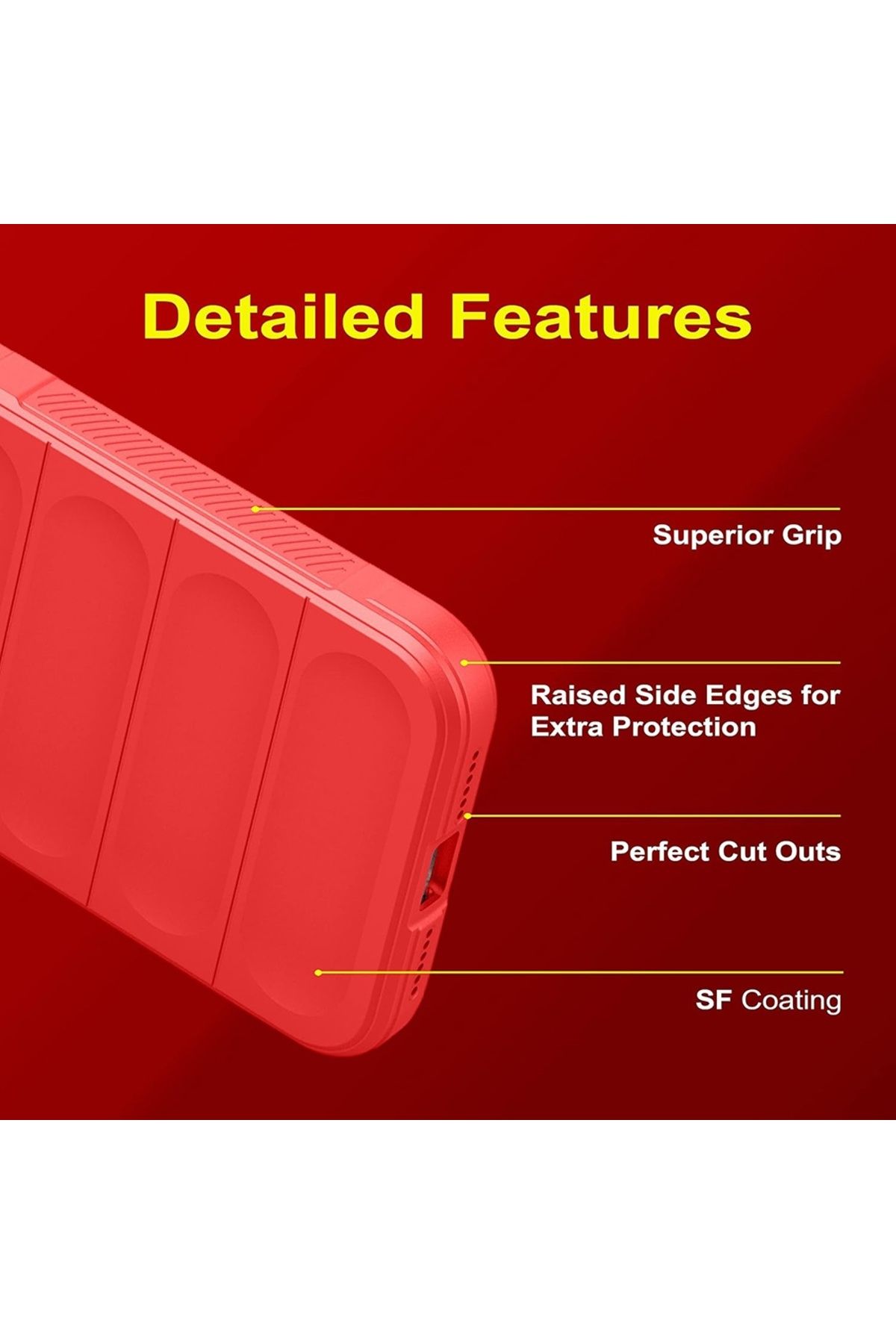 Detailed Features

Superior Grip

Raised Side Edges for Extra Protection

Perfect Cut Outs

SF Coating